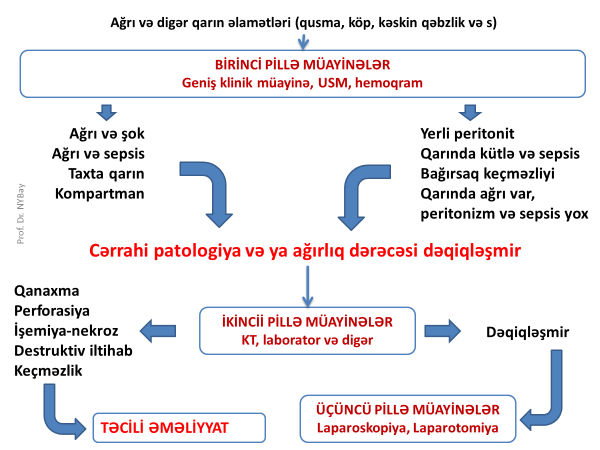 Ağrı və digər qarın əlamətləri (qusma, köp, kəskin qəbzlik və s)

BİRİNCİ PİLLƏ MÜAYİNƏLƏR
Geniş klinik müayinə, USM, hemoqram

Ağrı və şok
Ağrı və sepsis
Taxta qarın
Kompartman

Yerli peritonit
Qarında kütlə və sepsis
Bağırsaq keçməzliyi
Qarında ağrı var, peritonizm və sepsis yox

Prof. Dr. NYBay

Cərrahi patologiya və ya ağırlıq dərəcəsi dəqiqləşmir

Qanaxma
Perforasiya
İşemiya-nekroz
Destruktiv iltihab
Keçməzlik

İKİNCİİ PİLLƏ MÜAYİNƏLƏR
KT, laborator və digər

Dəqiqləşmir

TƏCİLİ ƏMƏLİYYAT

ÜÇÜNCÜ PİLLƏ MÜAYİNƏLƏR
Laparoskopiya, Laparotomiya